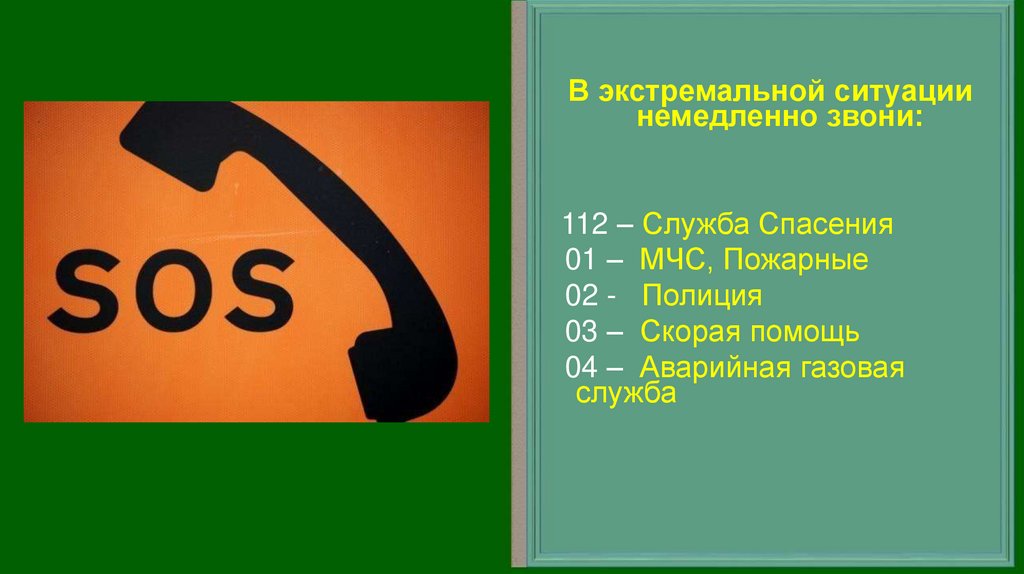 SOS

В экстремальной ситуации немедленно звони:

112 – Служба Спасения
01 – МЧС, Пожарные
02 - Полиция
03 – Скорая помощь
04 – Аварийная газовая служба